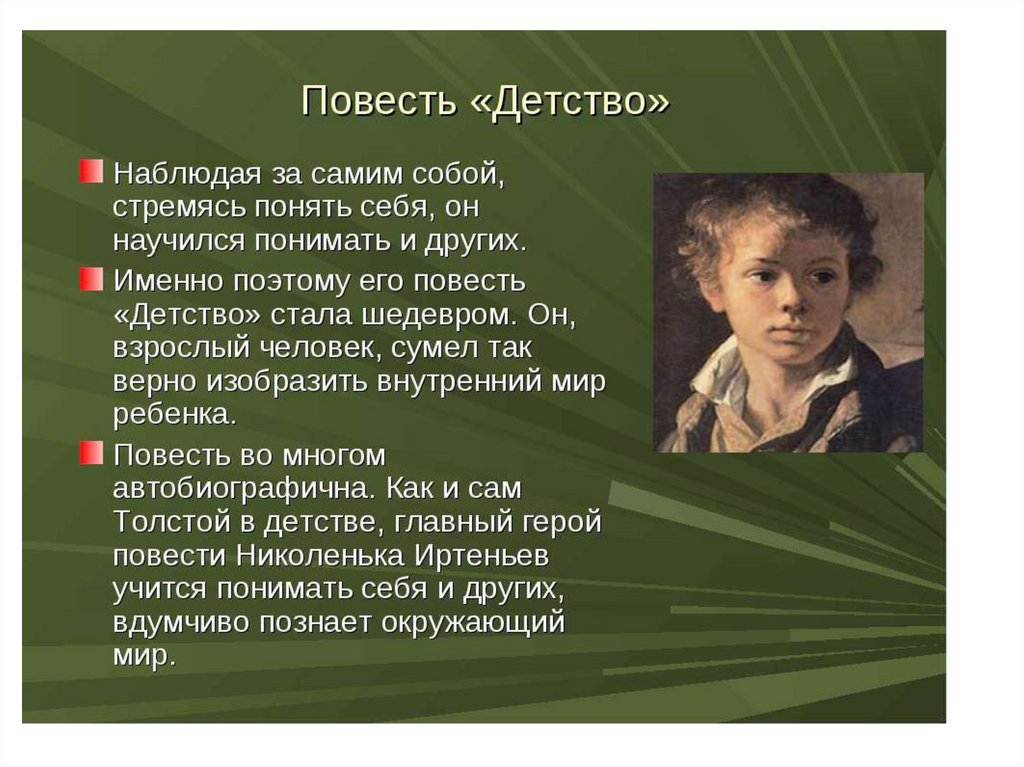 Повесть «Детство»

Наблюдая за самим собой, стремясь понять себя, он научился понимать и других.

Именно поэтому его повесть «Детство» стала шедевром. Он, взрослый человек, сумел так верно изобразить внутренний мир ребенка.

Повесть во многом автобиографична. Как и сам Толстой в детстве, главный герой повести Николенька Иртеньев учится понимать себя и других, вдумчиво познает окружающий мир.